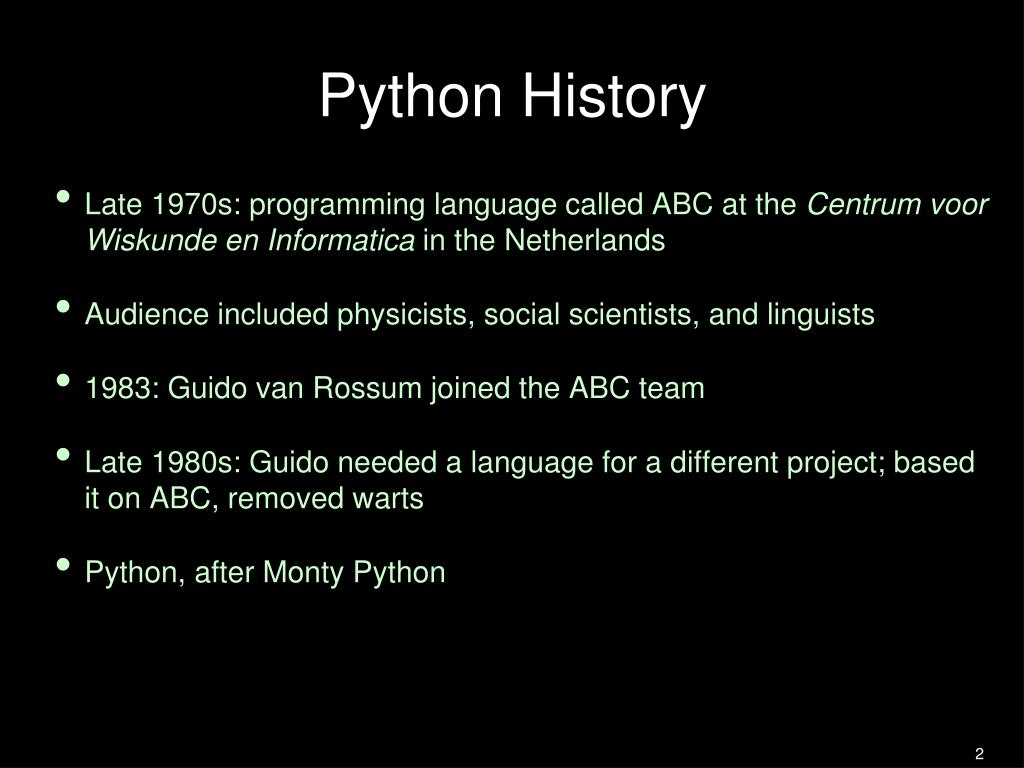 Python History

• Late 1970s: programming language called ABC at the Centrum voor Wiskunde en Informatica in the Netherlands

• Audience included physicists, social scientists, and linguists

• 1983: Guido van Rossum joined the ABC team

• Late 1980s: Guido needed a language for a different project; based it on ABC, removed warts

• Python, after Monty Python

2